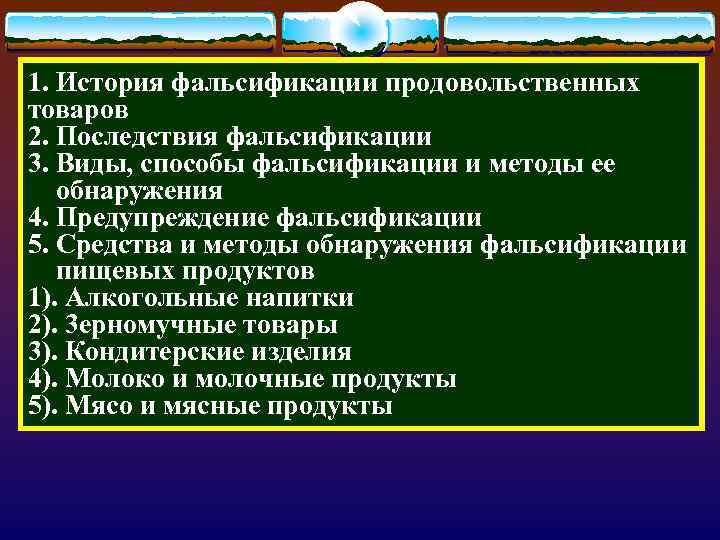 1. История фальсификации продовольственных товаров
2. Последствия фальсификации
3. Виды, способы фальсификации и методы ее обнаружения
4. Предупреждение фальсификации
5. Средства и методы обнаружения фальсификации пищевых продуктов
1). Алкогольные напитки
2). Зерномучные товары
3). Кондитерские изделия
4). Молоко и молочные продукты
5). Мясо и мясные продукты